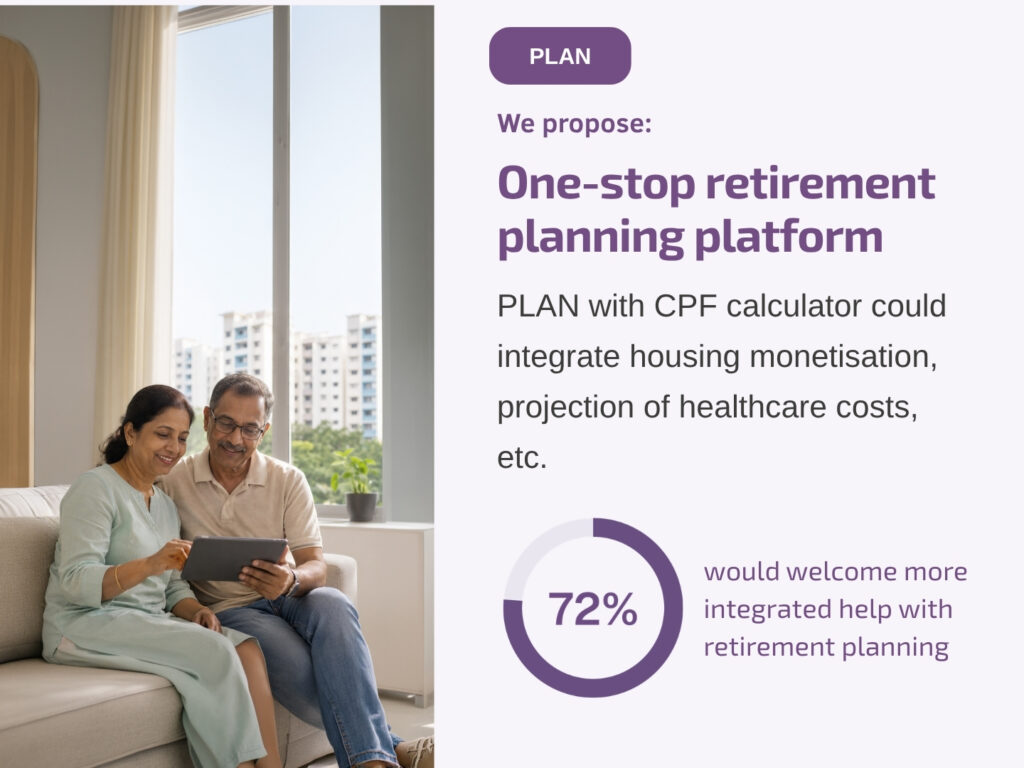 PLAN

We propose:

One-stop retirement planning platform

PLAN with CPF calculator could integrate housing monetisation, projection of healthcare costs, etc.

72%

would welcome more integrated help with retirement planning